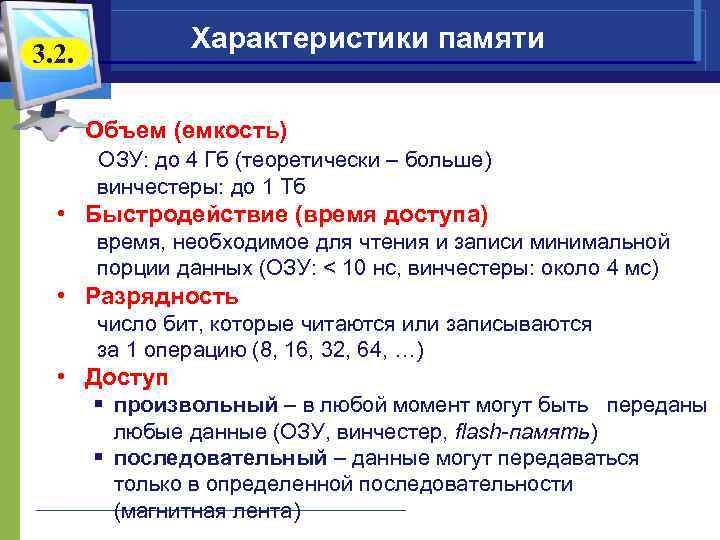 3.2.

Характеристики памяти

• Объем (емкость)
ОЗУ: до 4 Гб (теоретически – больше)
винчестеры: до 1 Тб

• Быстродействие (время доступа)
время, необходимое для чтения и записи минимальной порции данных (ОЗУ: < 10 нс, винчестеры: около 4 мс)

• Разрядность
число бит, которые читаются или записываются за 1 операцию (8, 16, 32, 64, …)

• Доступ
▪ произвольный – в любой момент могут быть переданы любые данные (ОЗУ, винчестер, flash-память)
▪ последовательный – данные могут передаваться только в определенной последовательности (магнитная лента)